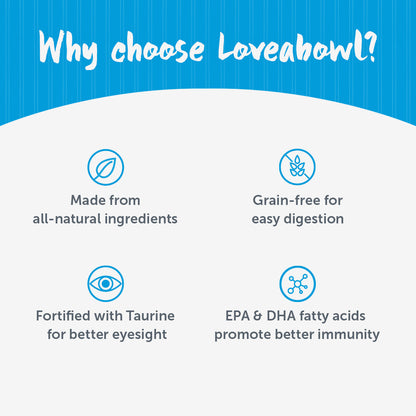 Why choose Loveabowl?

Made from all-natural ingredients

Grain-free for easy digestion

Fortified with Taurine for better eyesight

EPA & DHA fatty acids promote better immunity